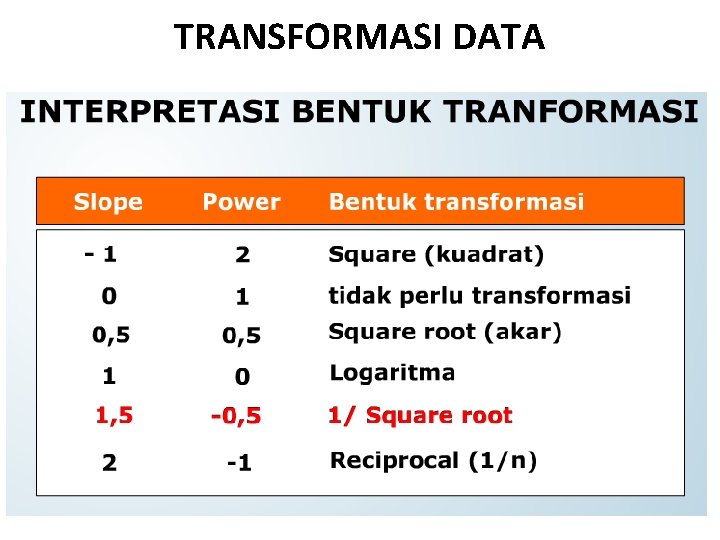 TRANSFORMASI DATA

INTERPRETASI BENTUK TRANFORMASI

| Slope | Power | Bentuk transformasi |
|---|---|---|
| - 1 | 2 | Square (kuadrat) |
| 0 | 1 | tidak perlu transformasi |
| 0,5 | 0,5 | Square root (akar) |
| 1 | 0 | Logaritma |
| 1,5 | -0,5 | 1/ Square root |
| 2 | -1 | Reciprocal (1/n) |